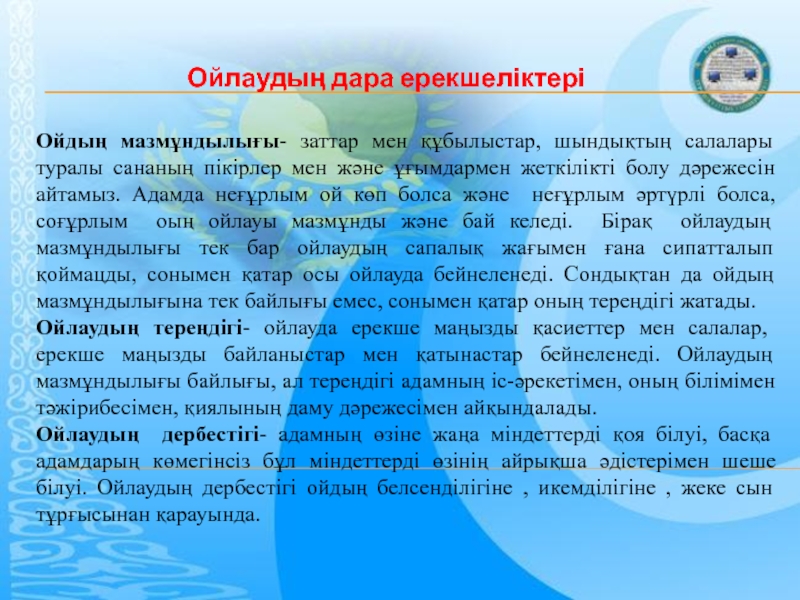 Ойлаудың дара ерекшеліктері

Ойдың мазмұндылығы- заттар мен құбылыстар, шындықтың салалары туралы сананың пікірлер мен және ұғымдармен жеткілікті болу дәрежесін айтамыз. Адамда неғұрлым ой көп болса және неғұрлым әртүрлі болса, соғұрлым оың ойлауы мазмұнды және бай келеді. Бірақ ойлаудың мазмұндылығы тек бар ойлаудың сапалық жағымен ғана сипатталып қоймацды, сонымен қатар осы ойлауда бейнеленеді. Сондықтан да ойдың мазмұндылығына тек байлығы емес, сонымен қатар оның тереңдігі жатады.
Ойлаудың тереңдігі- ойлауда ерекше маңызды қасиеттер мен салалар, ерекше маңызды байланыстар мен қатынастар бейнеленеді. Ойлаудың мазмұндылығы байлығы, ал тереңдігі адамның іс-әрекетімен, оның білімімен тәжірибесімен, қиялының даму дәрежесімен айқындалады.
Ойлаудың дербестігі- адамның өзіне жаңа міндеттерді қоя білуі, басқа адамдарың көмегінсіз бұл міндеттерді өзінің айрықша әдістерімен шеше білуі. Ойлаудың дербестігі ойдың белсенділігіне , икемділігіне , жеке сын тұрғысынан қарауында.